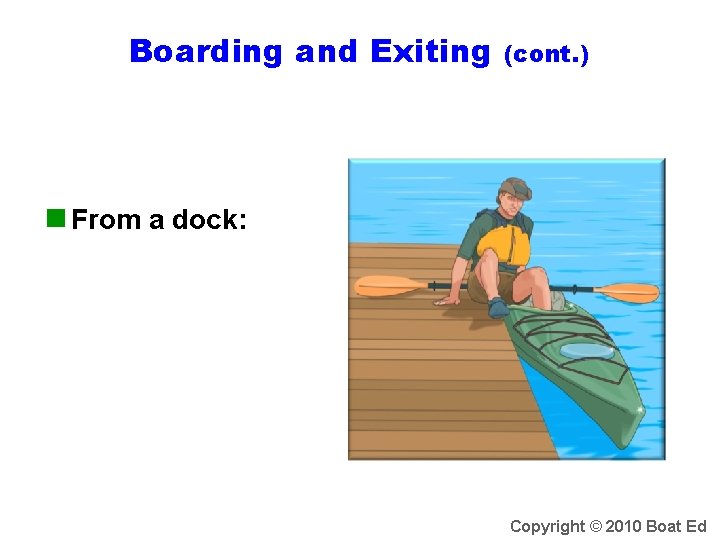 Boarding and Exiting (cont.)

From a dock:

Copyright © 2010 Boat Ed